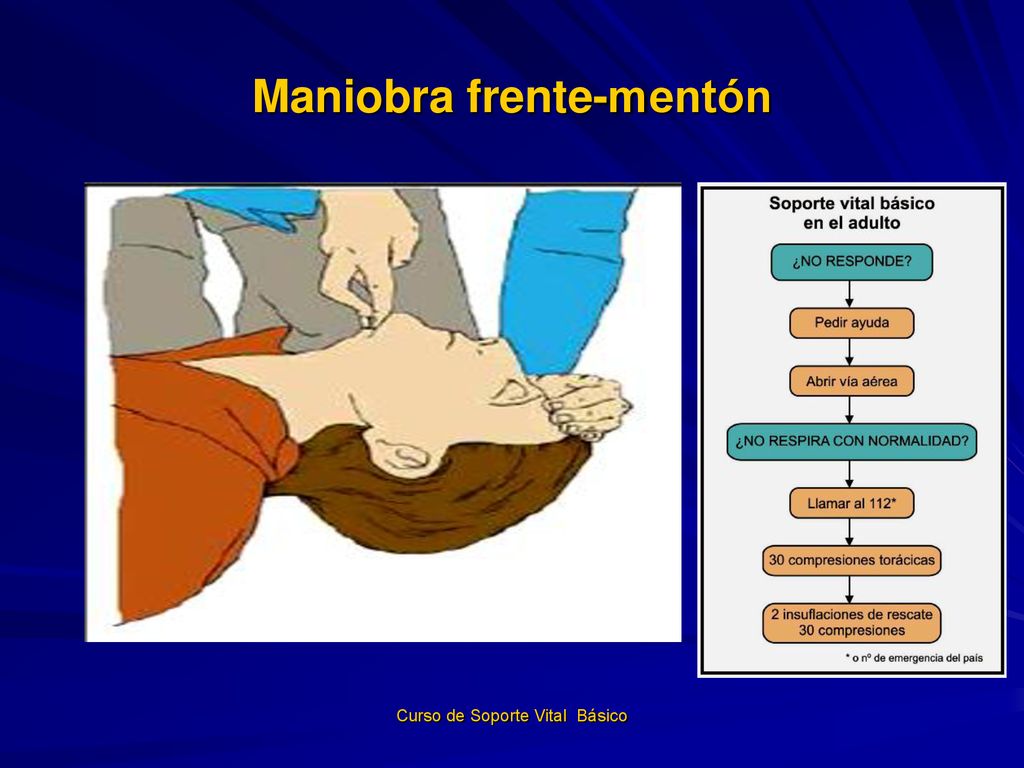 Maniobra frente-mentón

Soporte vital básico en el adulto

¿NO RESPONDE?

Pedir ayuda

Abrir vía aérea

¿NO RESPIRA CON NORMALIDAD?

Llamar al 112*

30 compresiones torácicas

2 insuflaciones de rescate
30 compresiones

* o nº de emergencia del país

Curso de Soporte Vital Básico